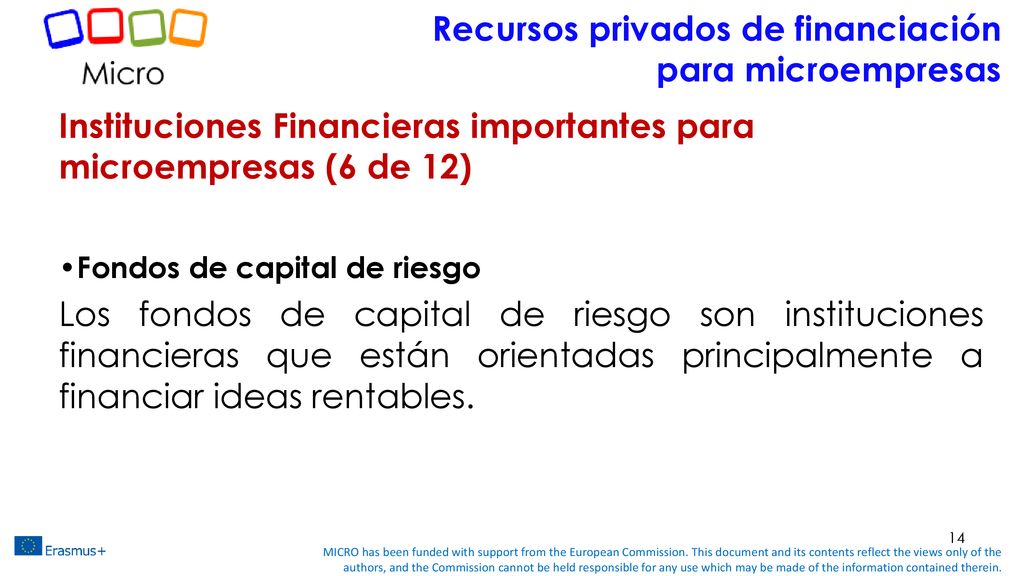 Micro

Recursos privados de financiación para microempresas

Instituciones Financieras importantes para microempresas (6 de 12)

•Fondos de capital de riesgo

Los fondos de capital de riesgo son instituciones financieras que están orientadas principalmente a financiar ideas rentables.

14

Erasmus+

MICRO has been funded with support from the European Commission. This document and its contents reflect the views only of the authors, and the Commission cannot be held responsible for any use which may be made of the information contained therein.